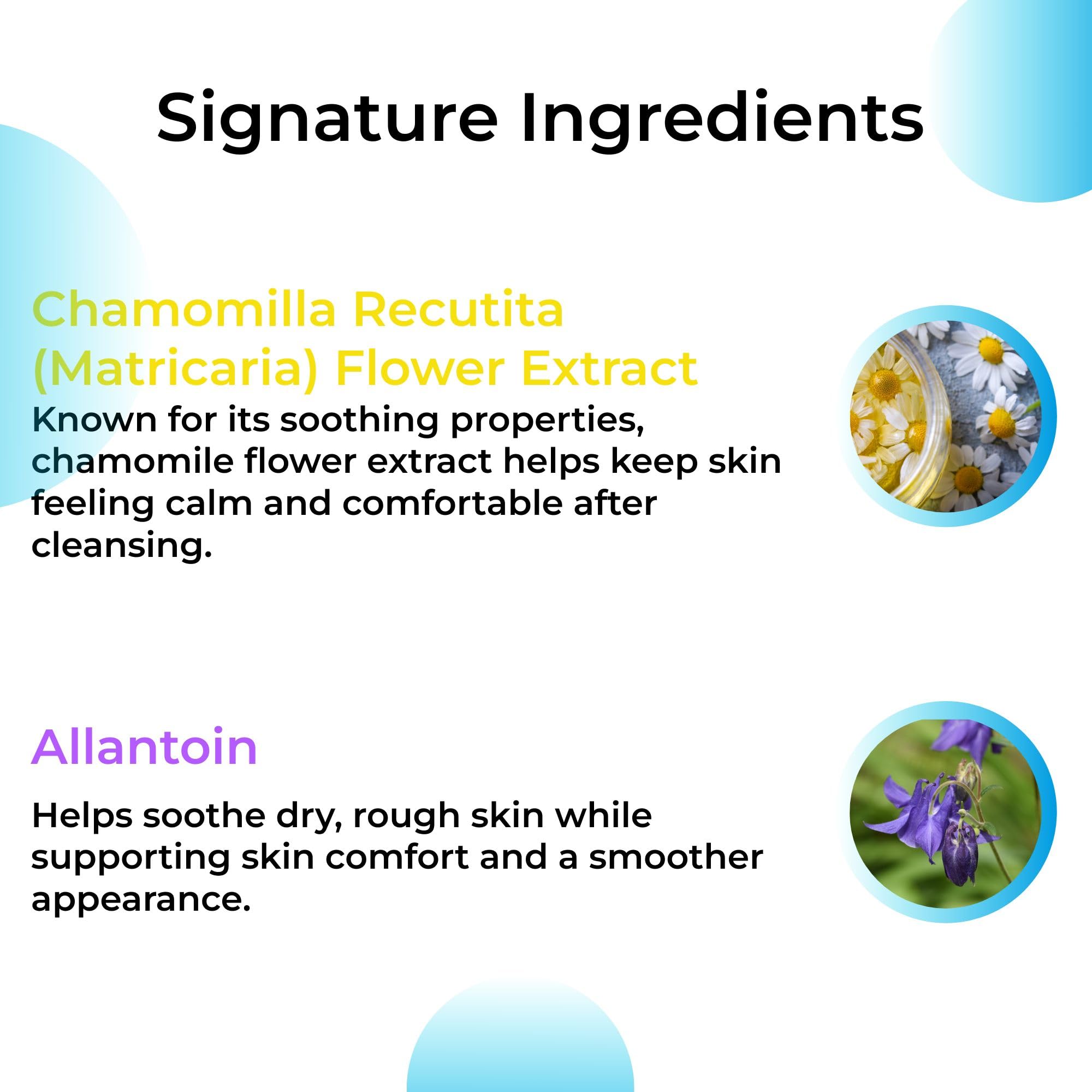 Signature Ingredients

Chamomilla Recutita (Matricaria) Flower Extract
Known for its soothing properties, chamomile flower extract helps keep skin feeling calm and comfortable after cleansing.

Allantoin

Helps soothe dry, rough skin while supporting skin comfort and a smoother appearance.